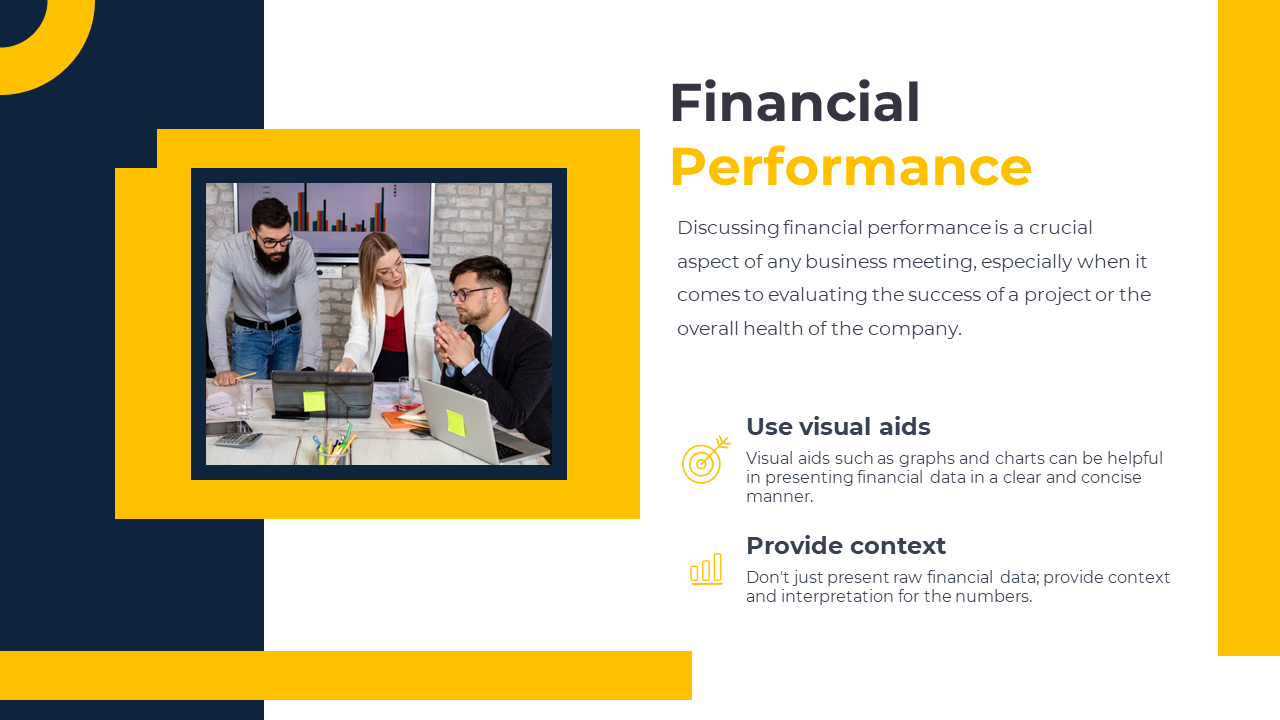 Financial Performance

Discussing financial performance is a crucial aspect of any business meeting, especially when it comes to evaluating the success of a project or the overall health of the company.

Use visual aids

Visual aids such as graphs and charts can be helpful in presenting financial data in a clear and concise manner.

Provide context

Don't just present raw financial data; provide context and interpretation for the numbers.